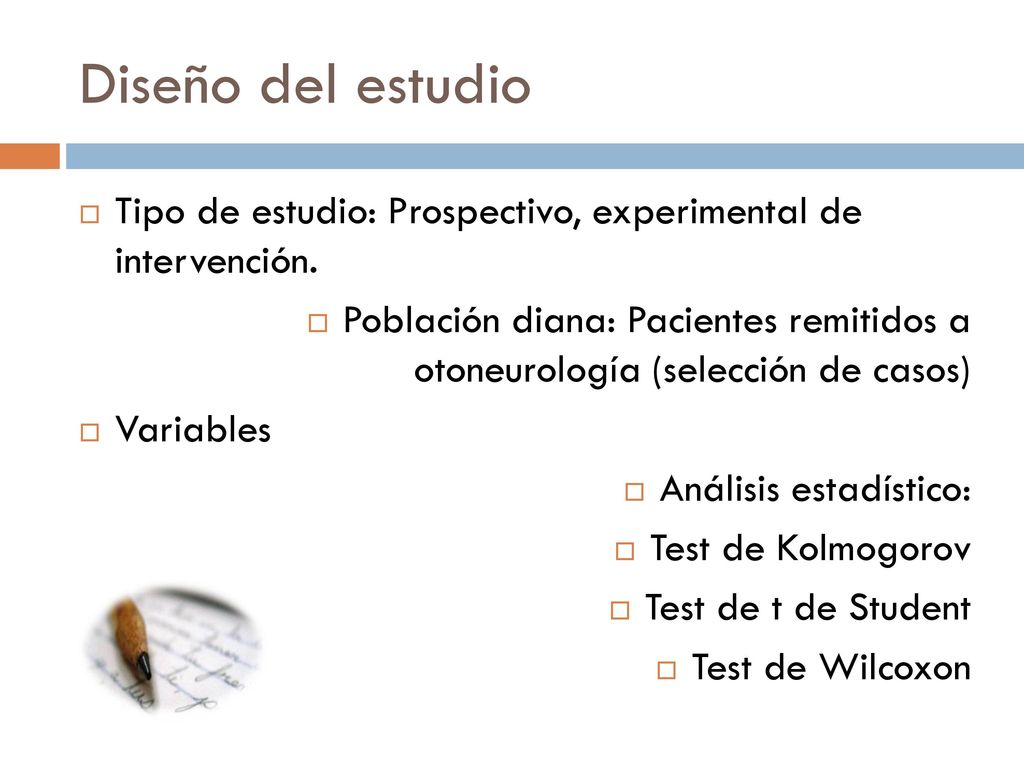 Diseño del estudio

Tipo de estudio: Prospectivo, experimental de intervención.

Población diana: Pacientes remitidos a otoneurología (selección de casos)

Variables

Análisis estadístico:

Test de Kolmogorov

Test de t de Student

Test de Wilcoxon